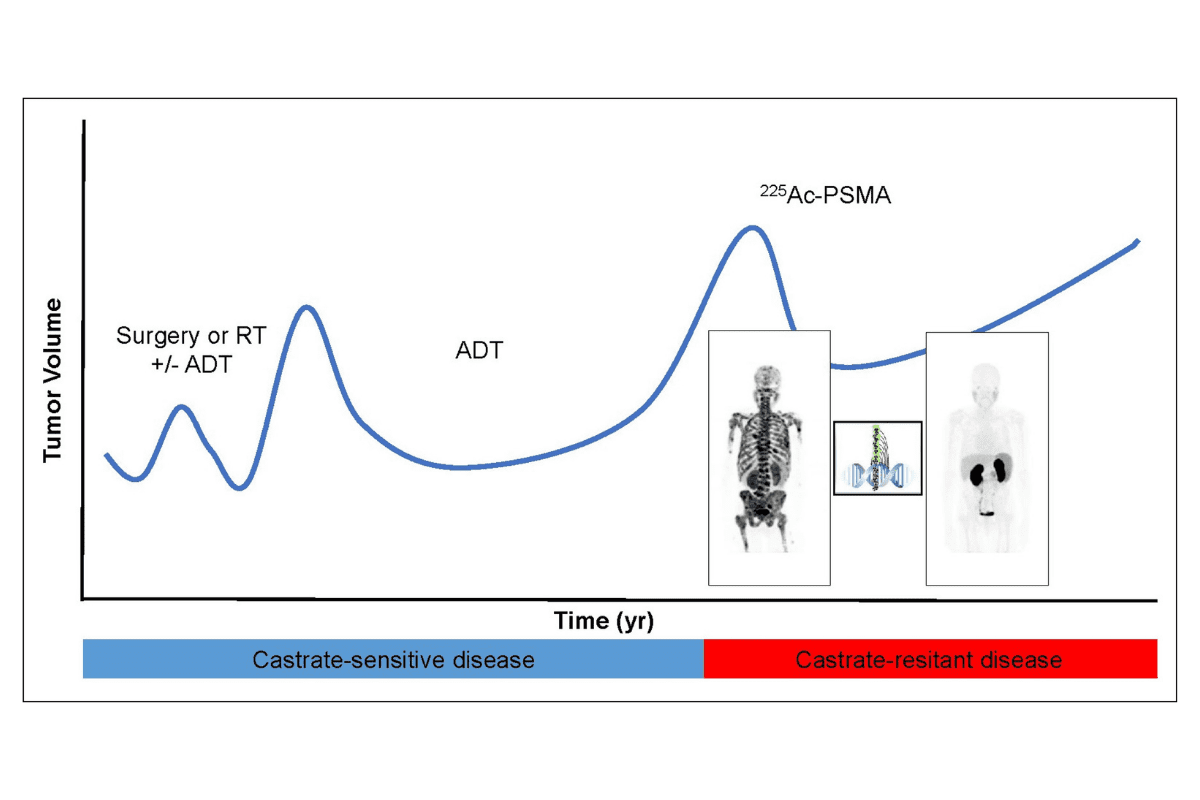 Tumor Volume

Surgery or RT +/- ADT

ADT

$^{225}$Ac-PSMA

Time (yr)

Castrate-sensitive disease

Castrate-resitant disease